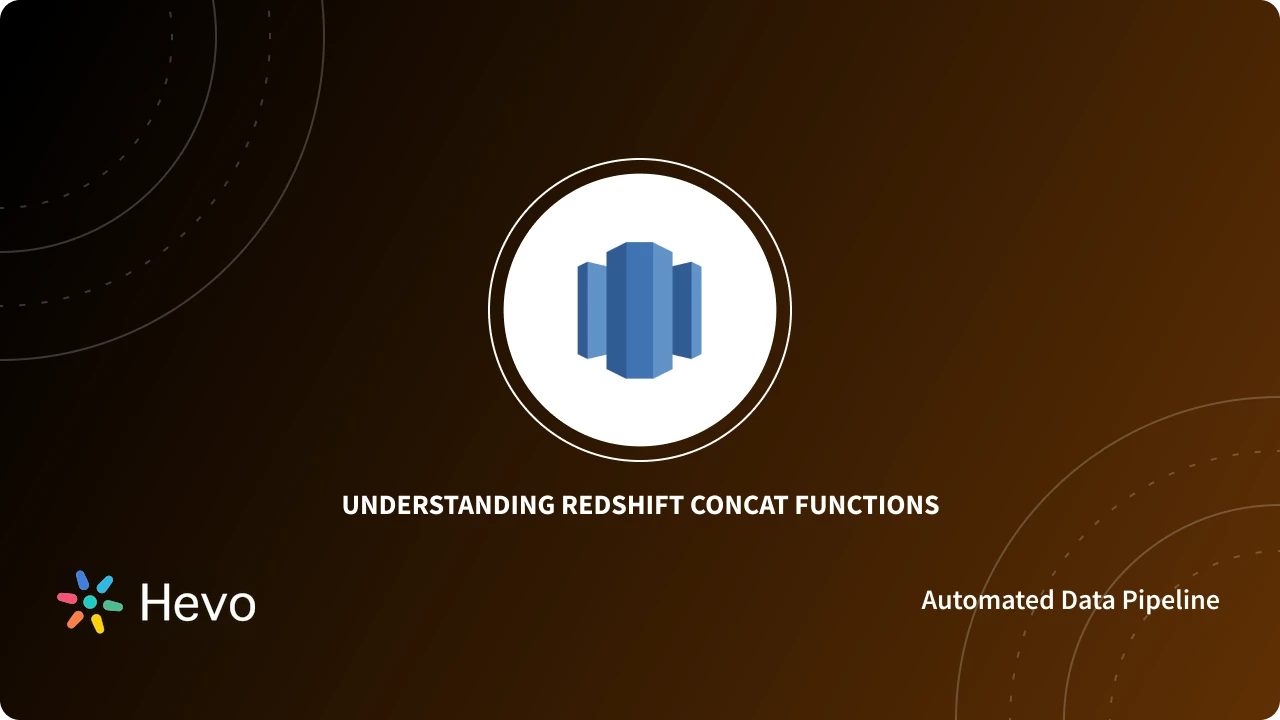 UNDERSTANDING REDSHIFT CONCAT FUNCTIONS

Hevo

Automated Data Pipeline